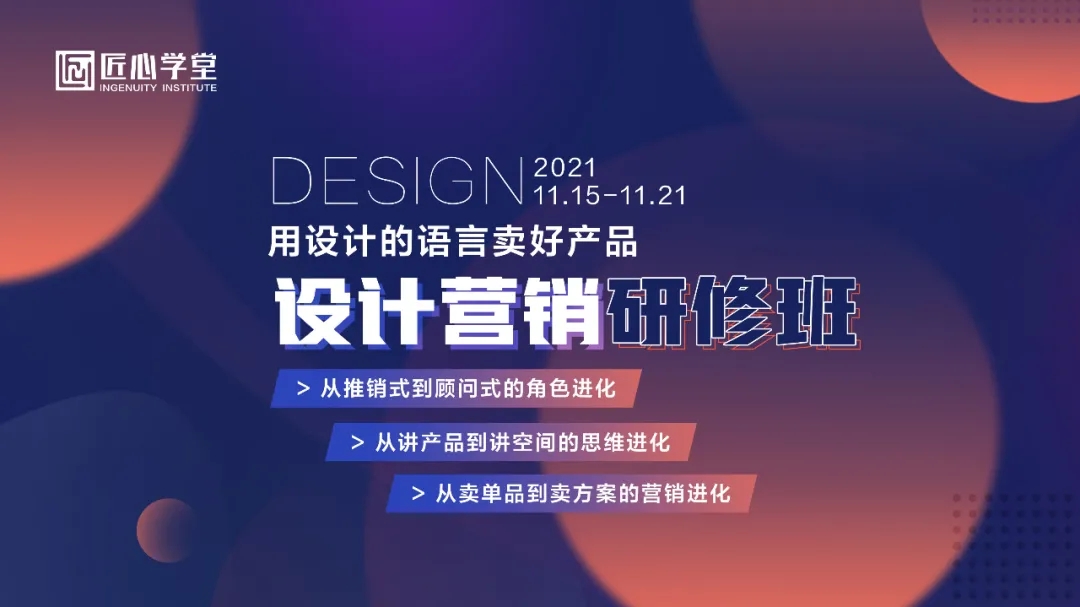 匠心学堂
INGENUITY INSTITUTE

DESIGN 2021
11.15-11.21

用设计的语言卖好产品

设计营销研修班

> 从推销式到顾问式的角色进化

> 从讲产品到讲空间的思维进化

> 从卖单品到卖方案的营销进化